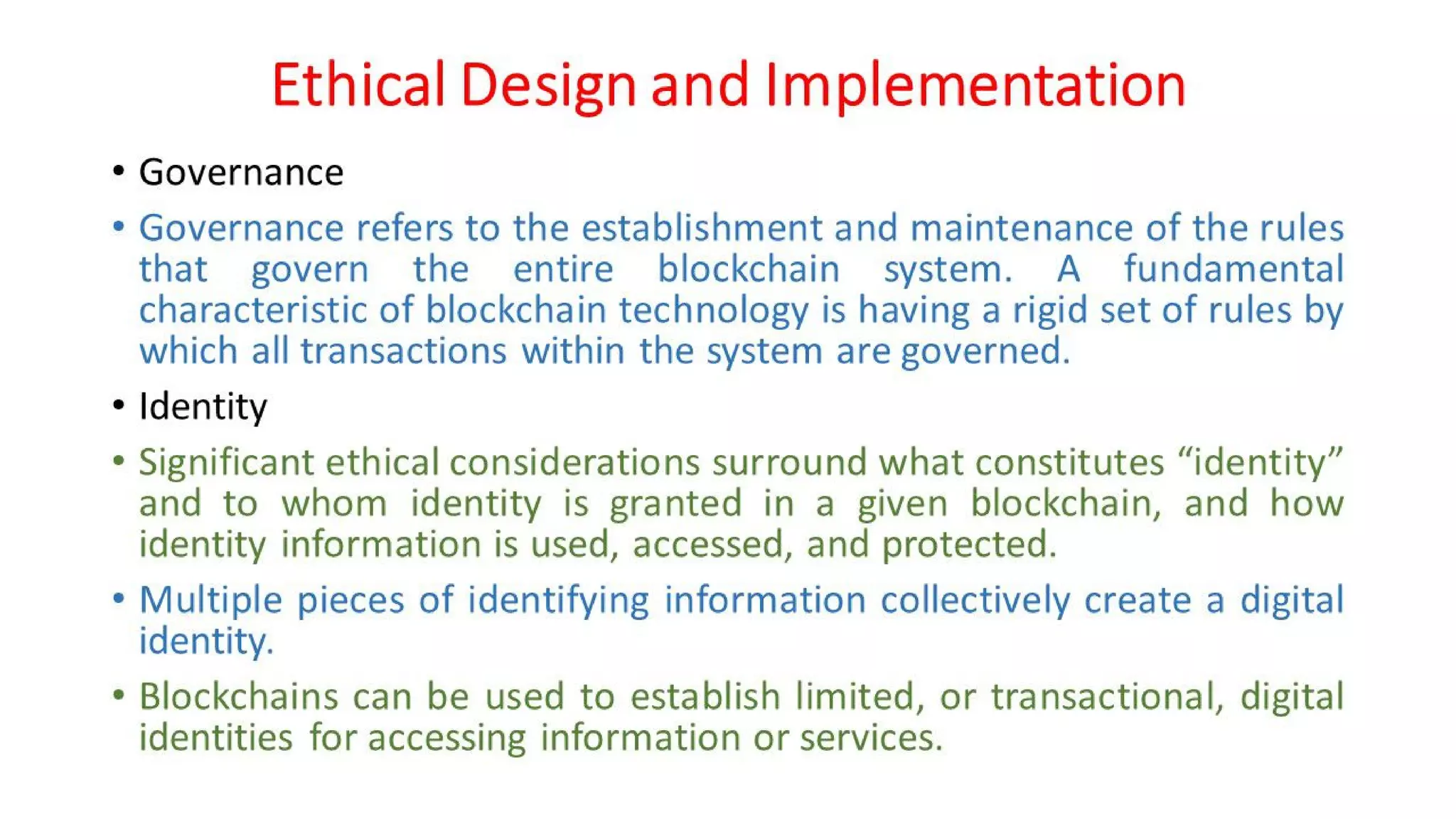 Ethical Design and Implementation

• Governance

• Governance refers to the establishment and maintenance of the rules that govern the entire blockchain system. A fundamental characteristic of blockchain technology is having a rigid set of rules by which all transactions within the system are governed.

• Identity

• Significant ethical considerations surround what constitutes “identity” and to whom identity is granted in a given blockchain, and how identity information is used, accessed, and protected.

• Multiple pieces of identifying information collectively create a digital identity.

• Blockchains can be used to establish limited, or transactional, digital identities for accessing information or services.